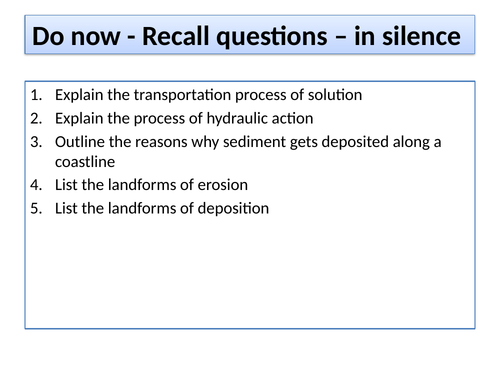 Do now - Recall questions – in silence

1. Explain the transportation process of solution
2. Explain the process of hydraulic action
3. Outline the reasons why sediment gets deposited along a coastline
4. List the landforms of erosion
5. List the landforms of deposition